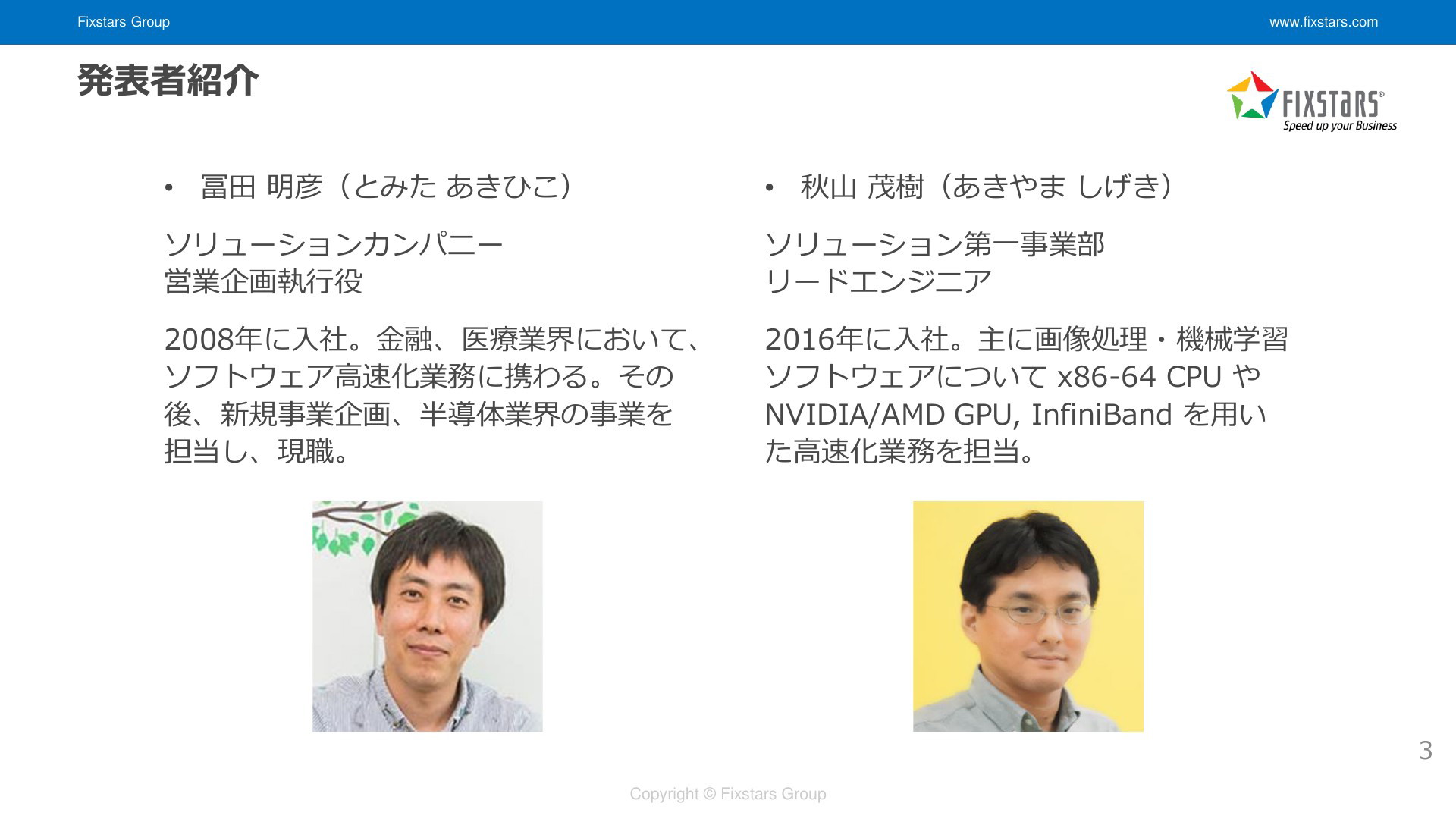 Fixstars Group

www.fixstars.com

発表者紹介

FIXSTARS®
Speed up your Business

• 冨田 明彦（とみた あきひこ）

ソリューションカンパニー
営業企画執行役

2008年に入社。金融、医療業界において、ソフトウェア高速化業務に携わる。その後、新規事業企画、半導体業界の事業を担当し、現職。

• 秋山 茂樹（あきやま しげき）

ソリューション第一事業部
リードエンジニア

2016年に入社。主に画像処理・機械学習ソフトウェアについて x86-64 CPU や NVIDIA/AMD GPU, InfiniBand を用いた高速化業務を担当。

3

Copyright © Fixstars Group